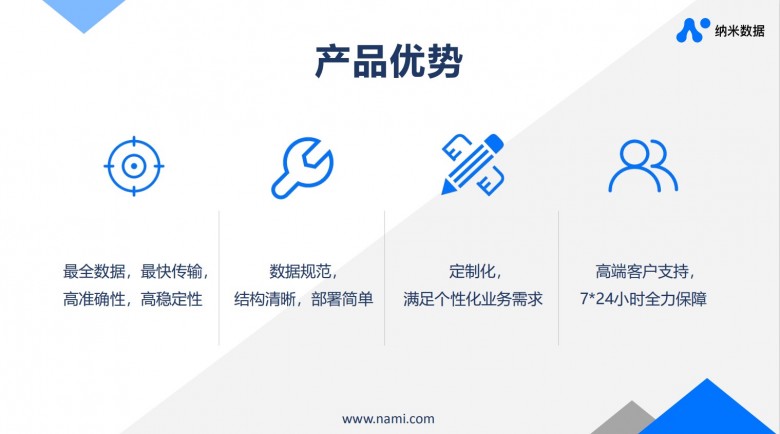 纳米数据

产品优势

最全数据，最快传输，
高准确性，高稳定性

数据规范，
结构清晰，部署简单

定制化，
满足个性化业务需求

高端客户支持，
7*24小时全力保障

www.nami.com